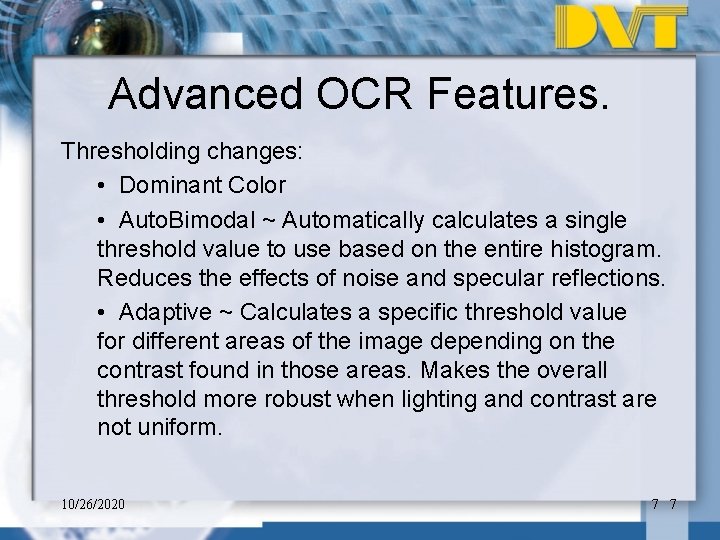 DVT

Advanced OCR Features.

Thresholding changes:

• Dominant Color

• AutoBimodal ~ Automatically calculates a single threshold value to use based on the entire histogram. Reduces the effects of noise and specular reflections.

• Adaptive ~ Calculates a specific threshold value for different areas of the image depending on the contrast found in those areas. Makes the overall threshold more robust when lighting and contrast are not uniform.

10/26/2020

7 7